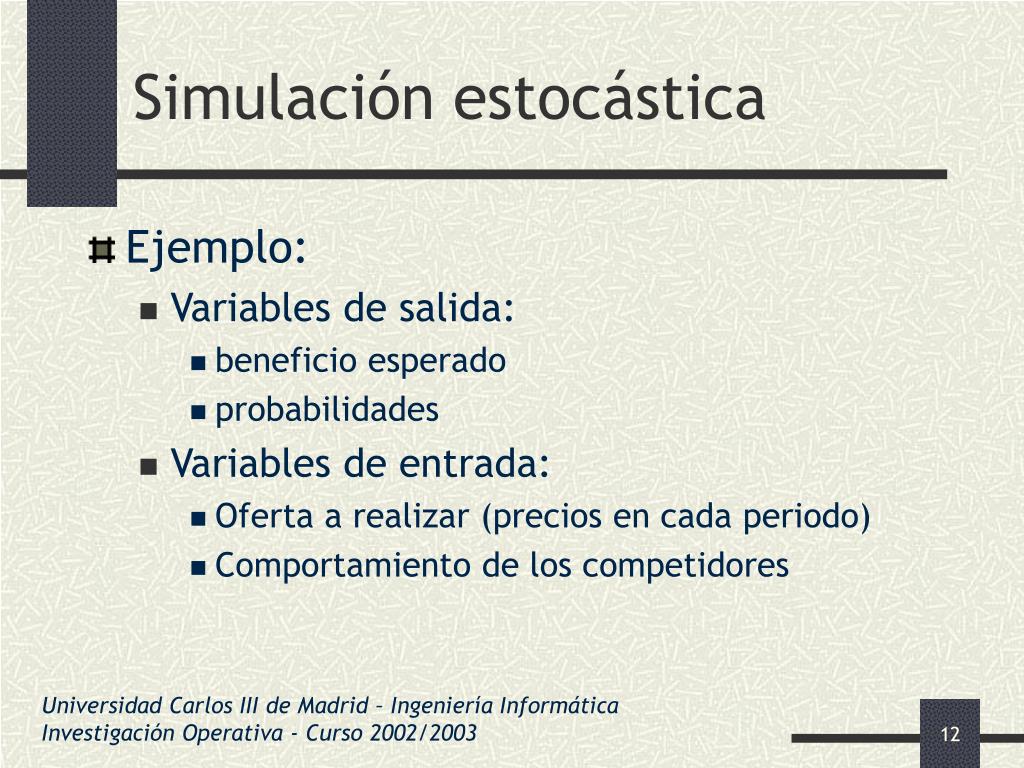 Simulación estocástica

Ejemplo:

Variables de salida:

beneficio esperado

probabilidades

Variables de entrada:

Oferta a realizar (precios en cada periodo)

Comportamiento de los competidores

Universidad Carlos III de Madrid – Ingeniería Informática
Investigación Operativa - Curso 2002/2003

12